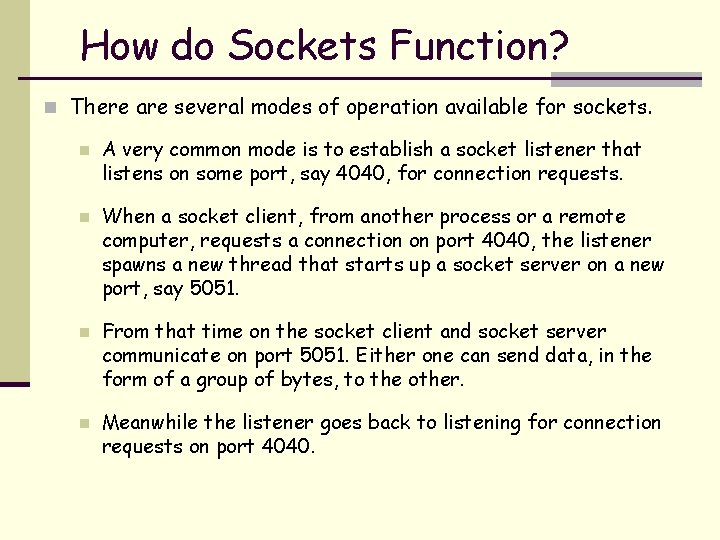 How do Sockets Function?

There are several modes of operation available for sockets.

A very common mode is to establish a socket listener that listens on some port, say 4040, for connection requests.

When a socket client, from another process or a remote computer, requests a connection on port 4040, the listener spawns a new thread that starts up a socket server on a new port, say 5051.

From that time on the socket client and socket server communicate on port 5051. Either one can send data, in the form of a group of bytes, to the other.

Meanwhile the listener goes back to listening for connection requests on port 4040.